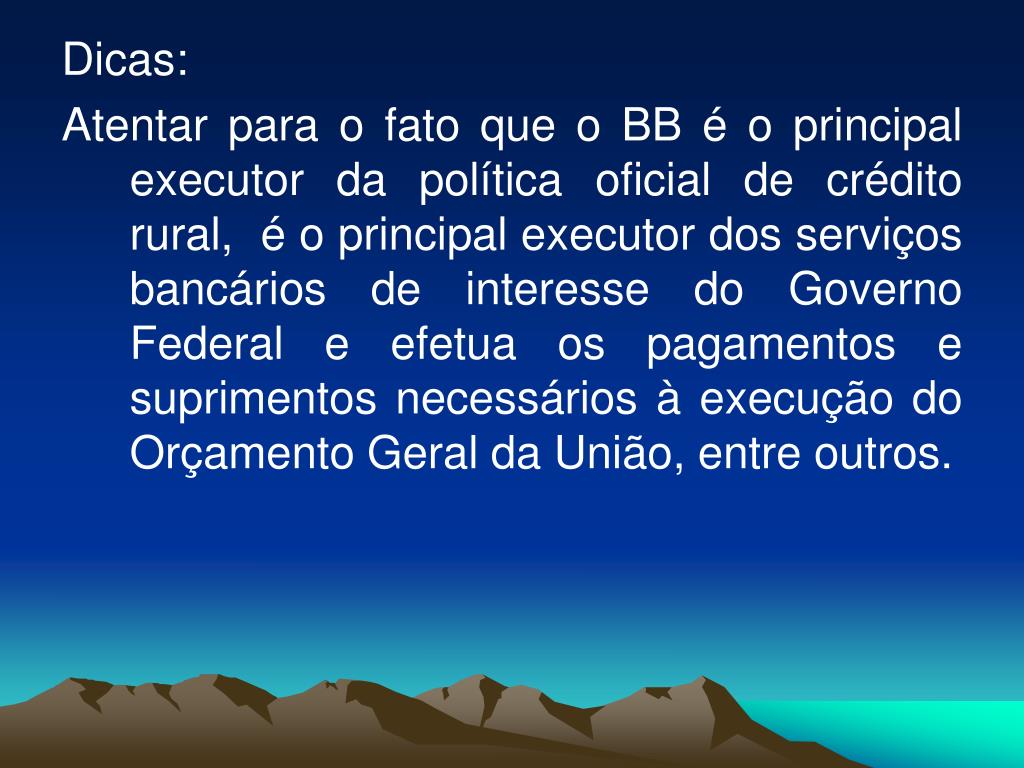 Dicas:

Atentar para o fato que o BB é o principal executor da política oficial de crédito rural, é o principal executor dos serviços bancários de interesse do Governo Federal e efetua os pagamentos e suprimentos necessários à execução do Orçamento Geral da União, entre outros.